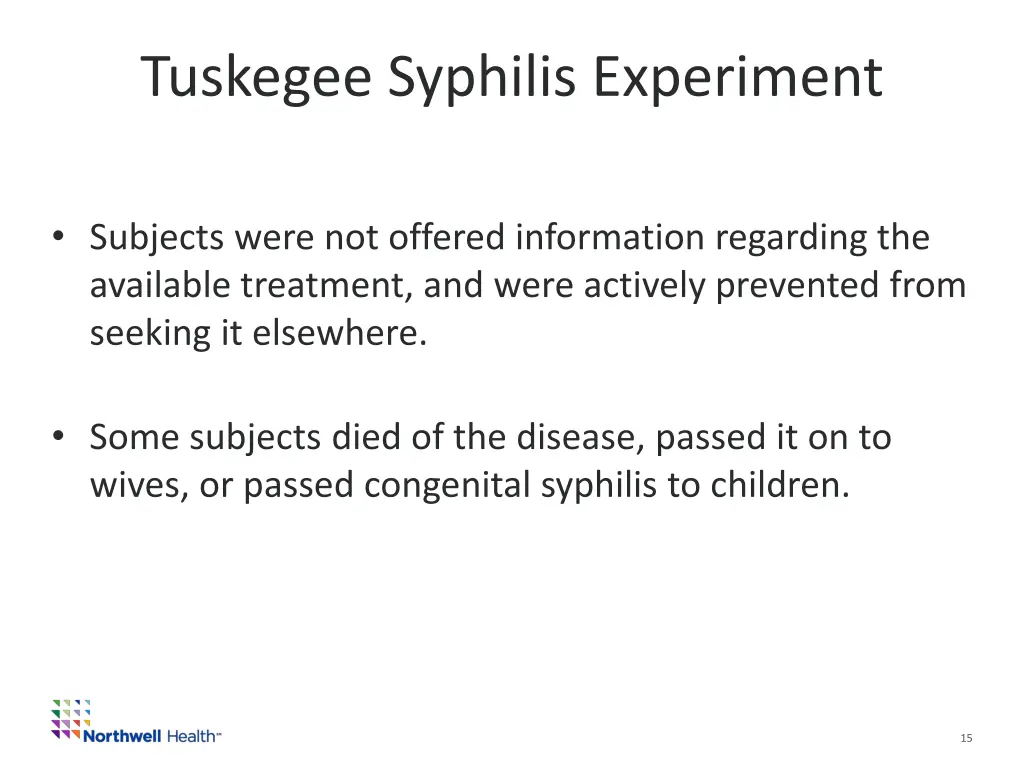 Tuskegee Syphilis Experiment

• Subjects were not offered information regarding the available treatment, and were actively prevented from seeking it elsewhere.

• Some subjects died of the disease, passed it on to wives, or passed congenital syphilis to children.

Northwell Health™

15